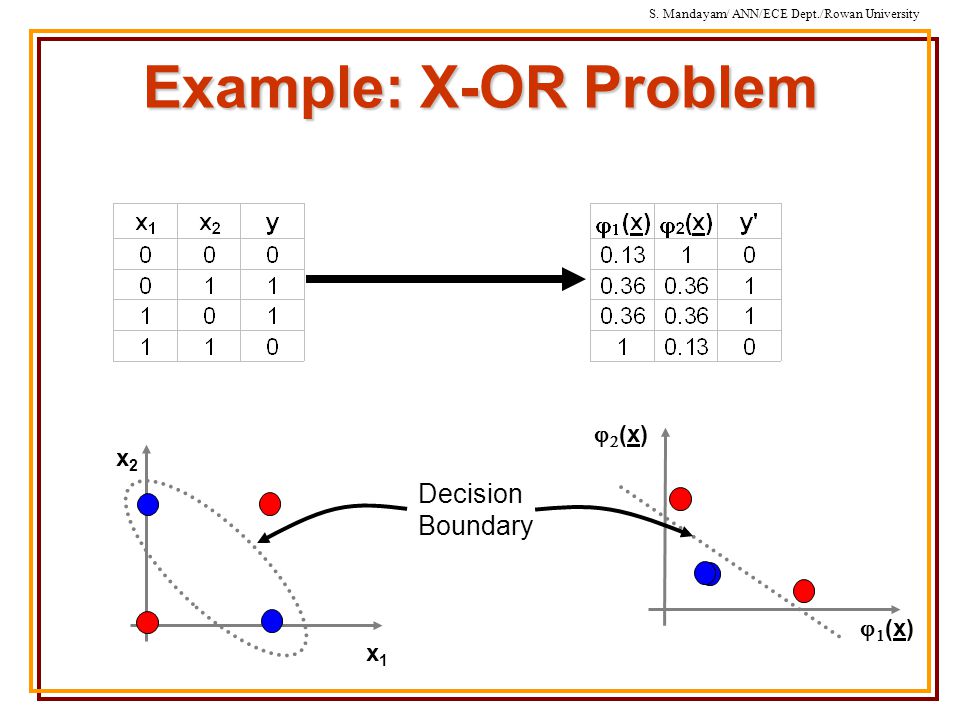 S. Mandayam/ ANN/ECE Dept./Rowan University

Example: X-OR Problem

| $x_1$ | $x_2$ | y |
|---|---|---|
| 0 | 0 | 0 |
| 0 | 1 | 1 |
| 1 | 0 | 1 |
| 1 | 1 | 0 |

| $\varphi_1(\underline{x})$ | $\varphi_2(\underline{x})$ | y' |
|---|---|---|
| 0.13 | 1 | 0 |
| 0.36 | 0.36 | 1 |
| 0.36 | 0.36 | 1 |
| 1 | 0.13 | 0 |

$x_2$

$x_1$

Decision Boundary

$\varphi_2(\underline{x})$

$\varphi_1(\underline{x})$